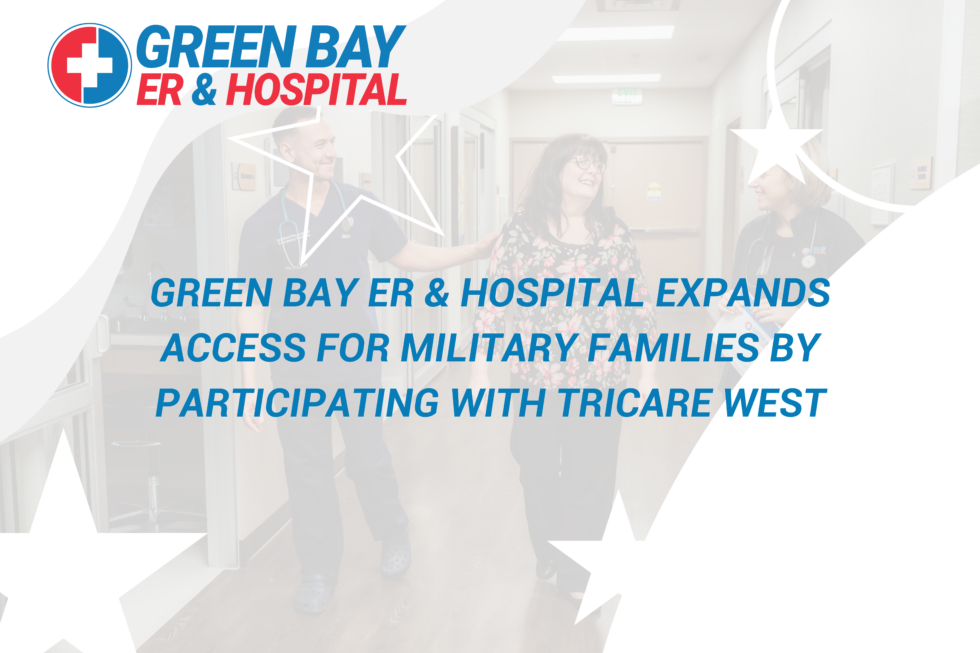 GREEN BAY
ER & HOSPITAL

GREEN BAY ER & HOSPITAL EXPANDS ACCESS FOR MILITARY FAMILIES BY PARTICIPATING WITH TRICARE WEST